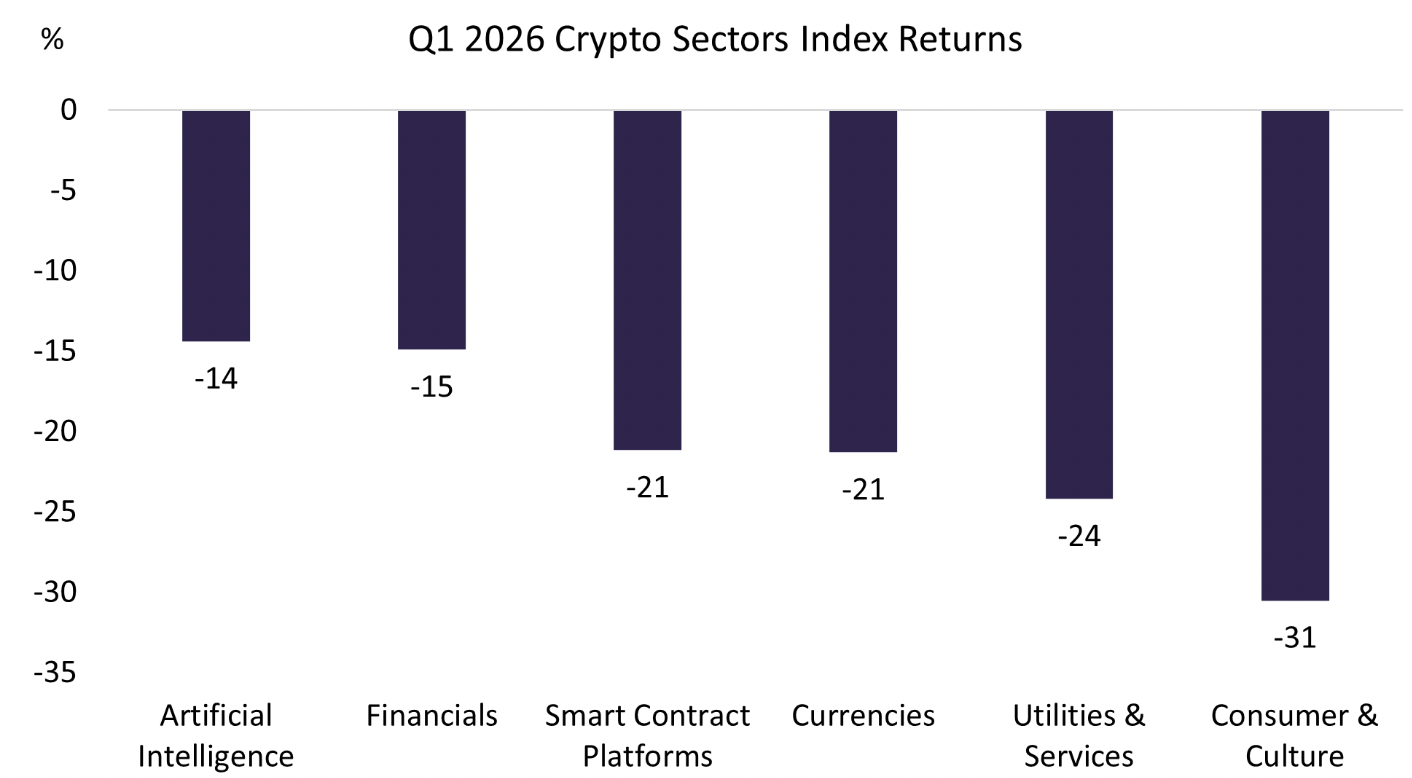 %

Q1 2026 Crypto Sectors Index Returns

0
-5
-10
-15
-20
-25
-30
-35

-14
-15
-21
-21
-24
-31

Artificial Intelligence
Financials
Smart Contract Platforms
Currencies
Utilities & Services
Consumer & Culture